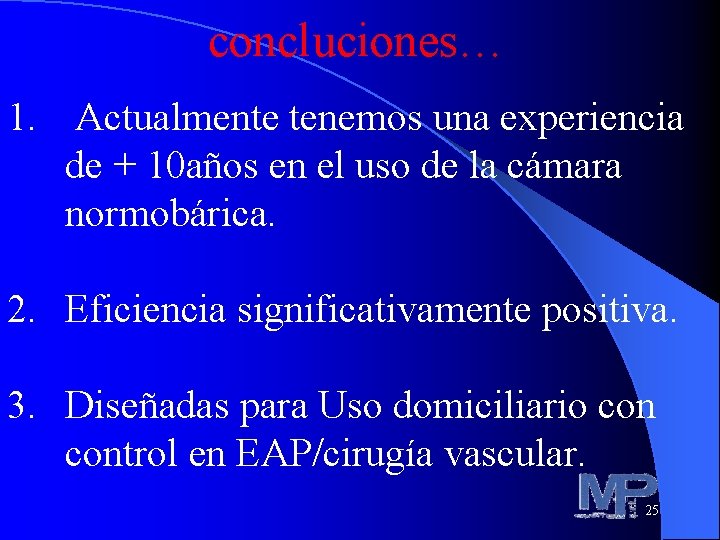 concluciones…

1. Actualmente tenemos una experiencia de + 10años en el uso de la cámara normobárica.

2. Eficiencia significativamente positiva.

3. Diseñadas para Uso domiciliario con control en EAP/cirugía vascular.

MP

25